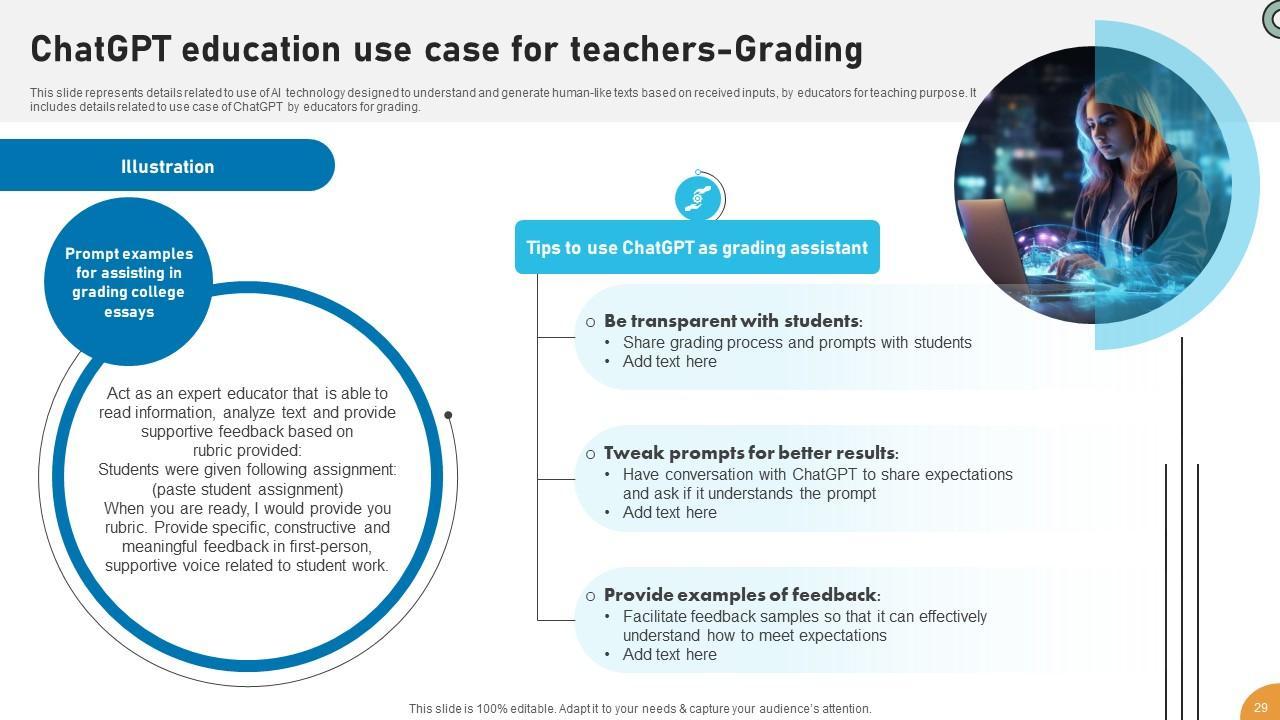 ChatGPT education use case for teachers-Grading

This slide represents details related to use of AI technology designed to understand and generate human-like texts based on received inputs, by educators for teaching purpose. It includes details related to use case of ChatGPT by educators for grading.

Illustration

Prompt examples for assisting in grading college essays

Act as an expert educator that is able to read information, analyze text and provide supportive feedback based on rubric provided:
Students were given following assignment: (paste student assignment)
When you are ready, I would provide you rubric. Provide specific, constructive and meaningful feedback in first-person, supportive voice related to student work.

Tips to use ChatGPT as grading assistant

○ Be transparent with students:
• Share grading process and prompts with students
• Add text here

○ Tweak prompts for better results:
• Have conversation with ChatGPT to share expectations and ask if it understands the prompt
• Add text here

○ Provide examples of feedback:
• Facilitate feedback samples so that it can effectively understand how to meet expectations
• Add text here

This slide is 100% editable. Adapt it to your needs & capture your audience's attention.

29